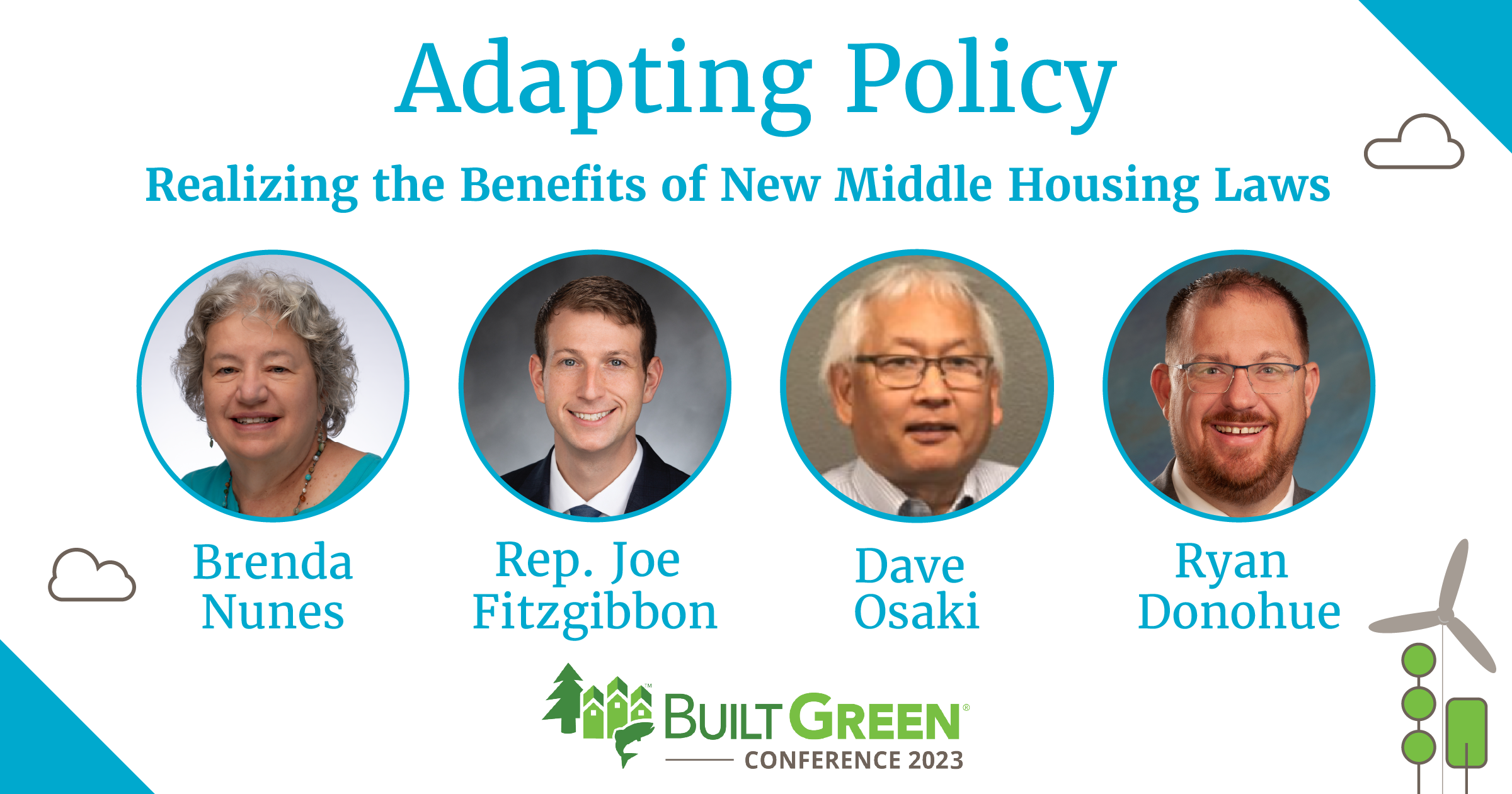 Adapting Policy

Realizing the Benefits of New Middle Housing Laws

Brenda Nunes

Rep. Joe Fitzgibbon

Dave Osaki

Ryan Donohue

BUILT GREEN®
CONFERENCE 2023